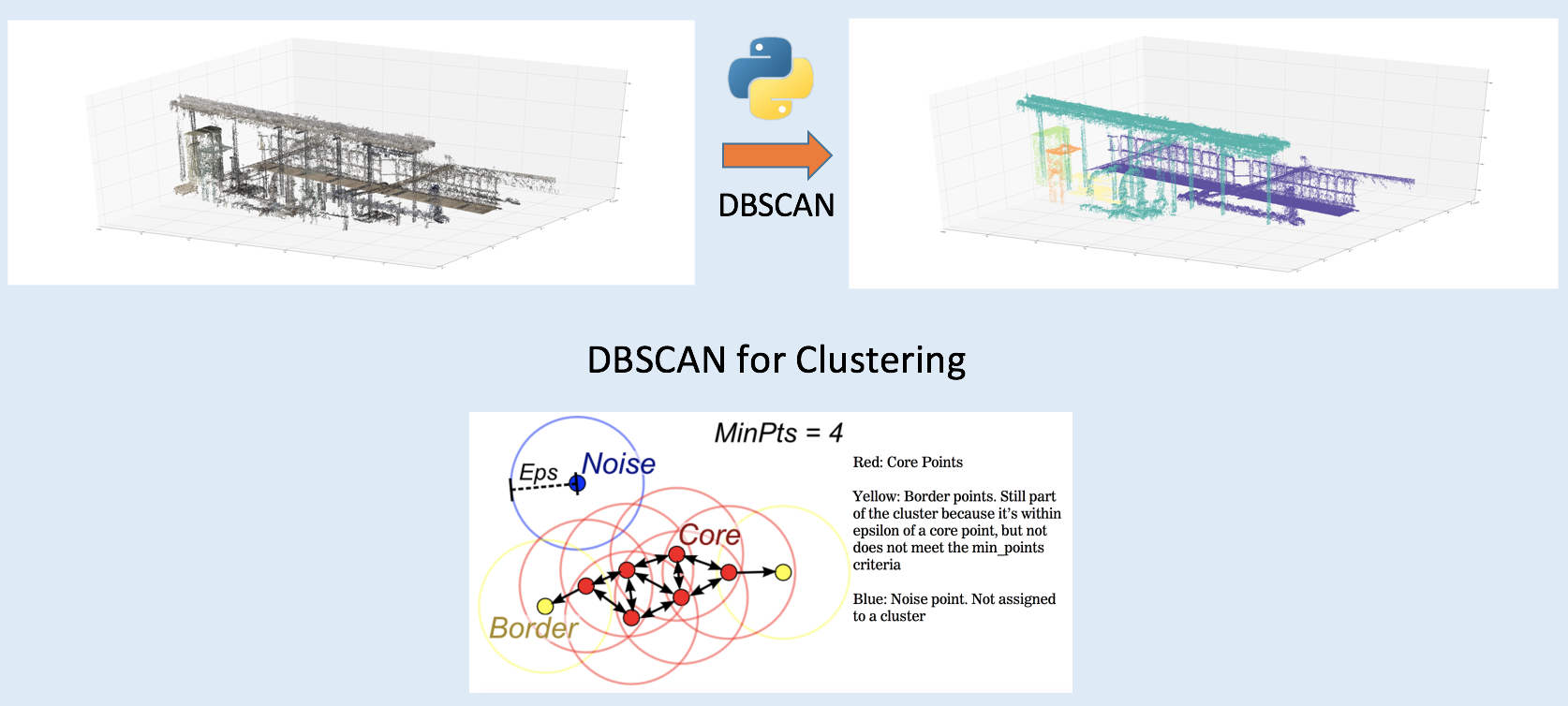 DBSCAN

DBSCAN for Clustering

MinPts = 4

Eps

Noise

Core

Border

Red: Core Points

Yellow: Border points. Still part of the cluster because it's within epsilon of a core point, but not does not meet the min_points criteria

Blue: Noise point. Not assigned to a cluster